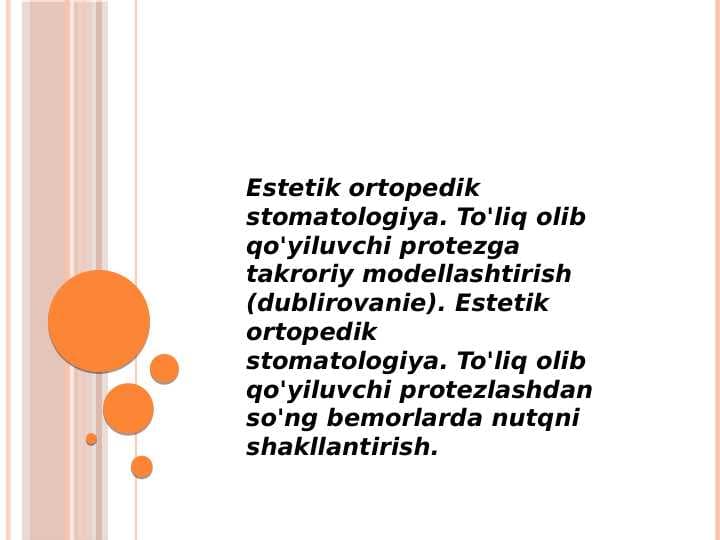 Estetik ortopedik stomatologiya. To'liq olib qo'yiluvchi protezga takroriy modellashtirish (dublirovanie). Estetik ortopedik stomatologiya. To'liq olib qo'yiluvchi protezlashdan so'ng bemorlarda nutqni shakllantirish.